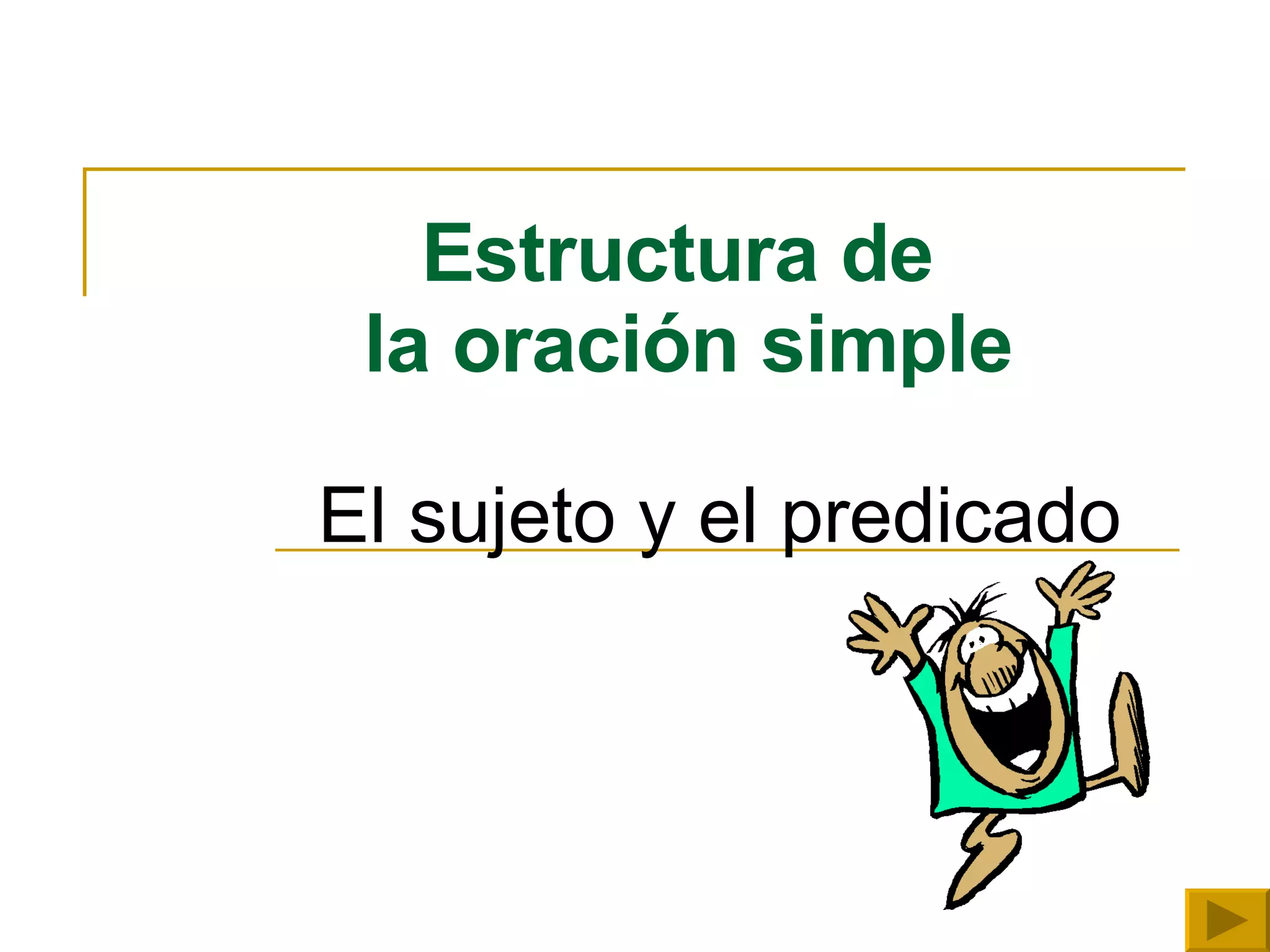 Estructura de
la oración simple

El sujeto y el predicado